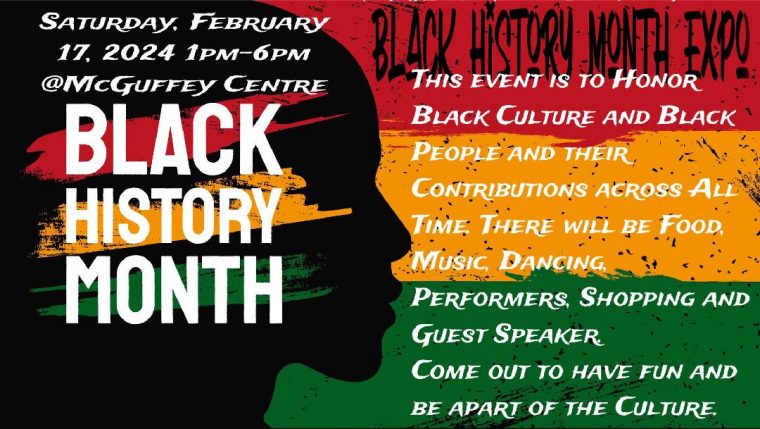 Saturday, February 17, 2024 1pm-6pm @McGuffey Centre

BLACK HISTORY MONTH

BLACK HISTORY MONTH EXPO

This event is to Honor Black Culture and Black People and their Contributions across All Time. There will be Food, Music, Dancing, Performers, Shopping and Guest Speaker.
Come out to have fun and be apart of the Culture.